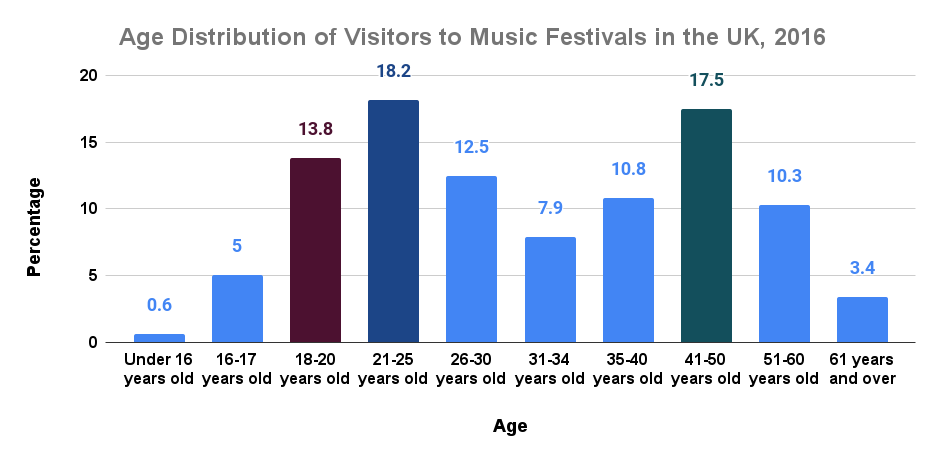 Age Distribution of Visitors to Music Festivals in the UK, 2016

Percentage

20
15
10
5
0

0.6
5
13.8
18.2
12.5
7.9
10.8
17.5
10.3
3.4

Under 16 years old
16-17 years old
18-20 years old
21-25 years old
26-30 years old
31-34 years old
35-40 years old
41-50 years old
51-60 years old
61 years and over

Age